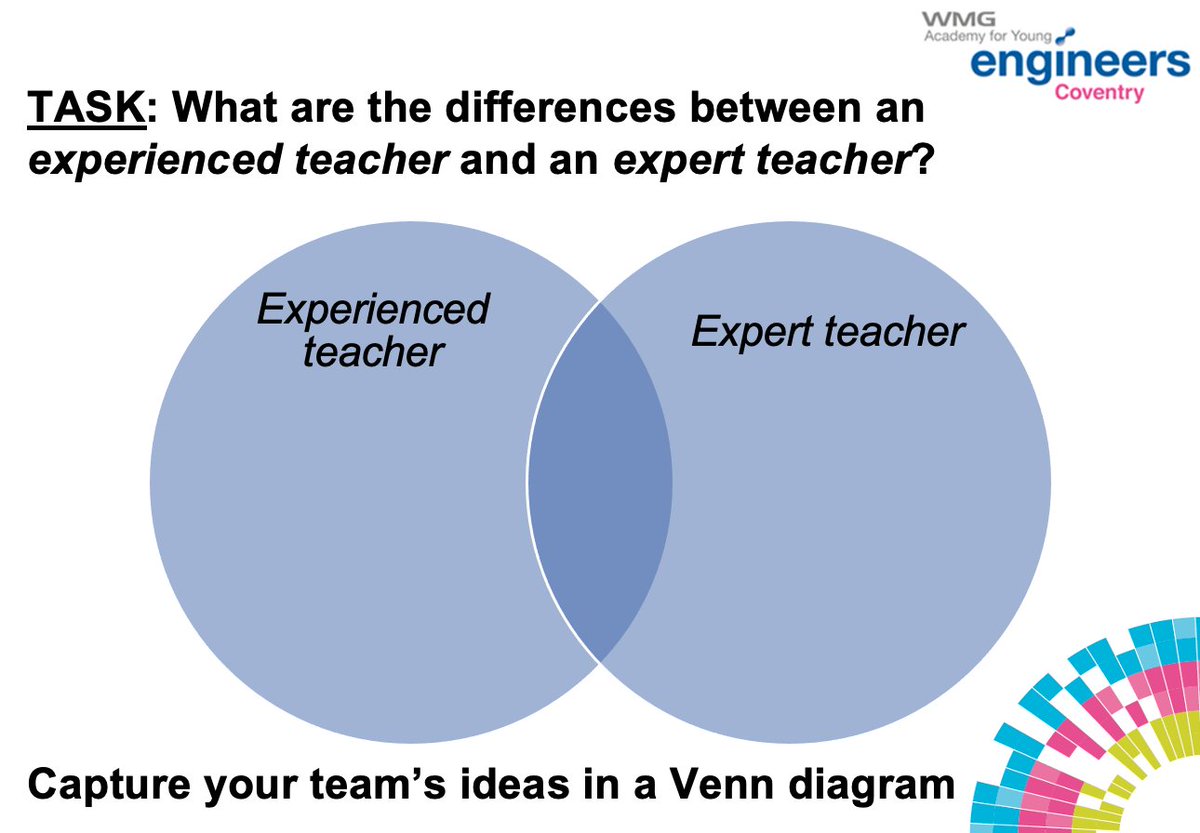 WMG
Academy for Young
engineers
Coventry

TASK: What are the differences between an experienced teacher and an expert teacher?

Experienced teacher

Expert teacher

Capture your team's ideas in a Venn diagram